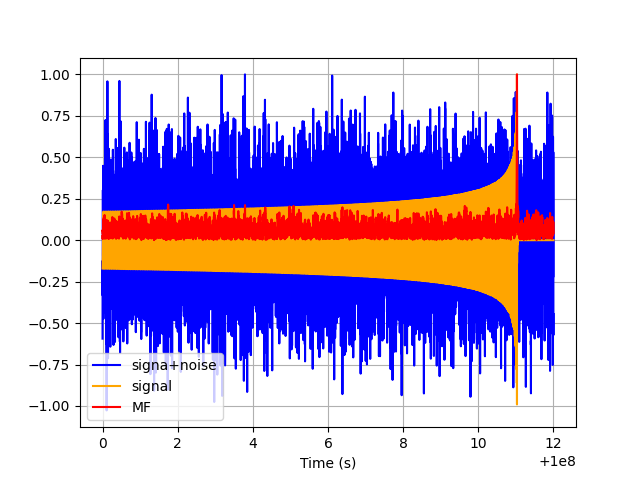 1.00
0.75
0.50
0.25
0.00
−0.25
−0.50
−0.75
−1.00

signa+noise
signal
MF

0
2
4
6
8
10
12
Time (s)
+1e8